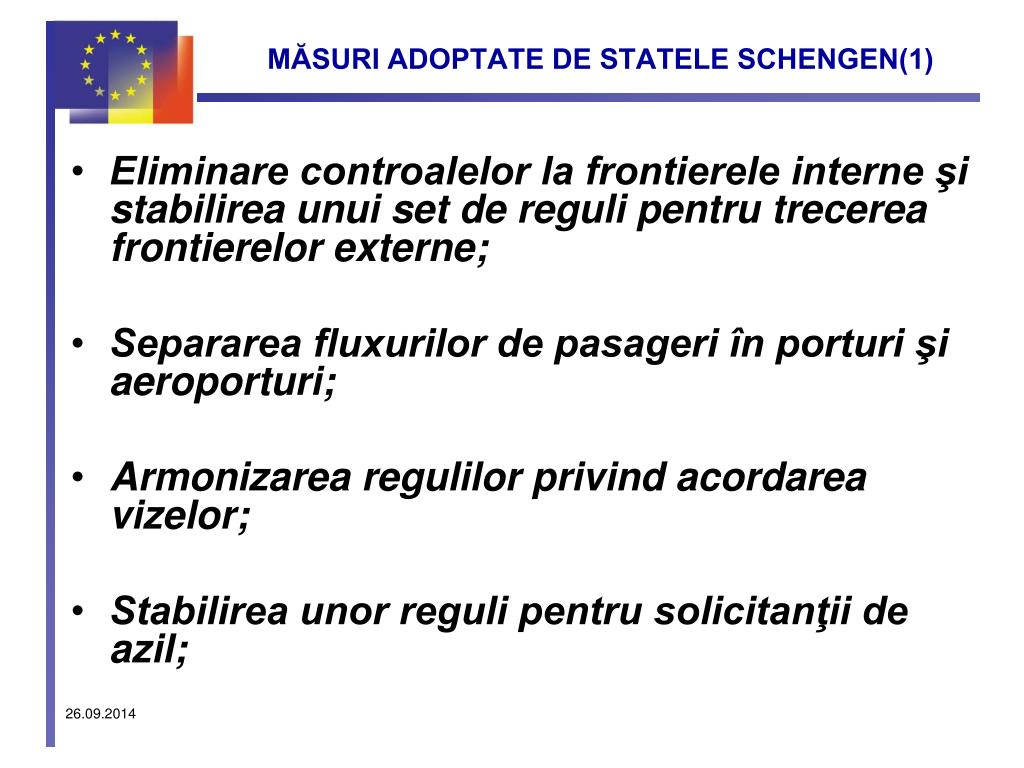 MĂSURI ADOPTATE DE STATELE SCHENGEN(1)

• Eliminare controalelor la frontierele interne şi stabilirea unui set de reguli pentru trecerea frontierelor externe;

• Separarea fluxurilor de pasageri în porturi şi aeroporturi;

• Armonizarea regulilor privind acordarea vizelor;

• Stabilirea unor reguli pentru solicitanţii de azil;

26.09.2014